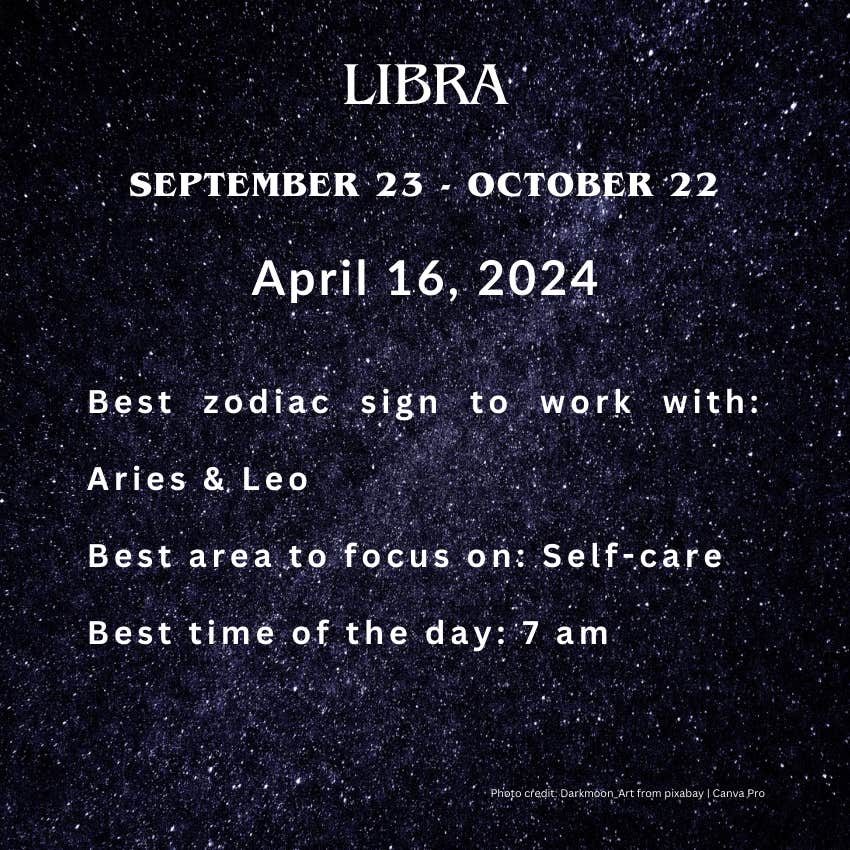 LIBRA

SEPTEMBER 23 - OCTOBER 22

April 16, 2024

Best zodiac sign to work with: Aries & Leo

Best area to focus on: Self-care

Best time of the day: 7 am

Photo credit: Darkmoon_Art from pixabay | Canva Pro